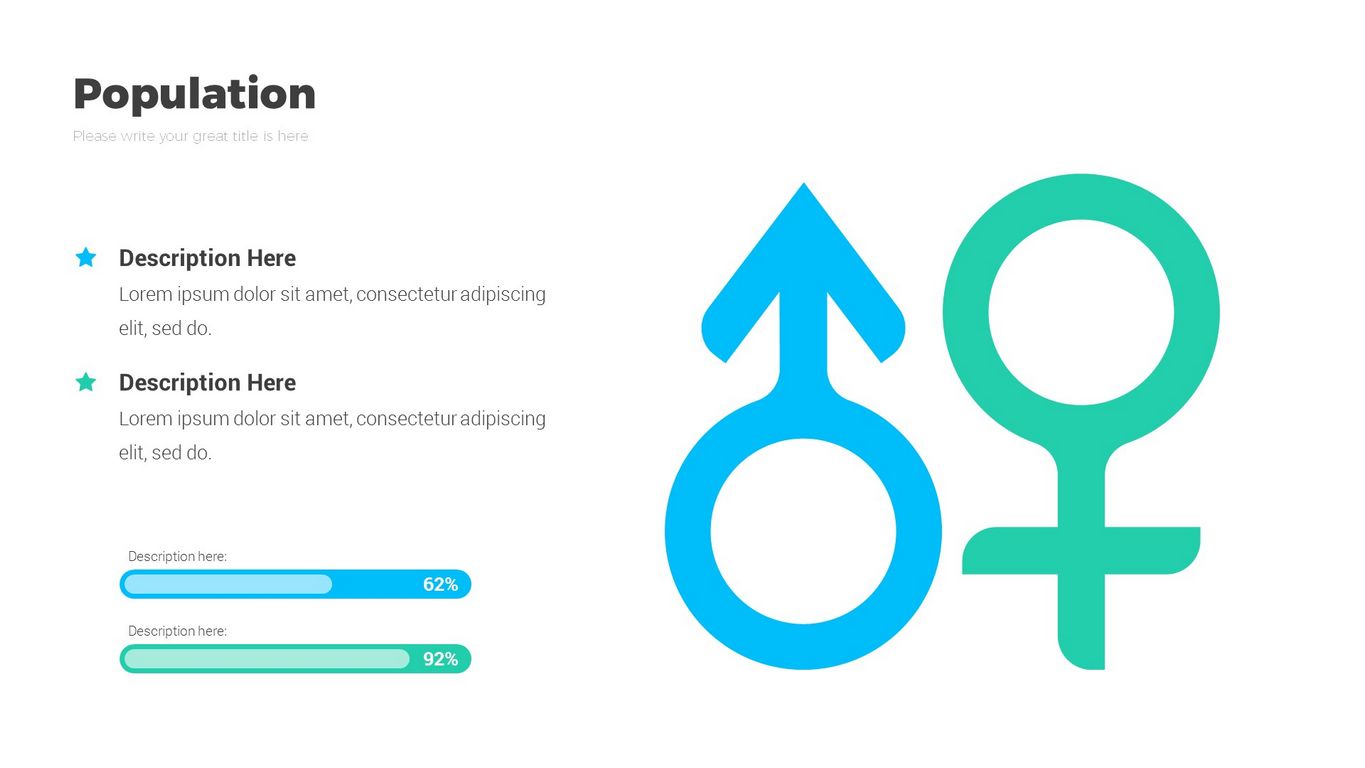 Population

Please write your great title is here

Description Here
Lorem ipsum dolor sit amet, consectetur adipiscing elit, sed do.

Description Here
Lorem ipsum dolor sit amet, consectetur adipiscing elit, sed do.

Description here:
62%

Description here:
92%